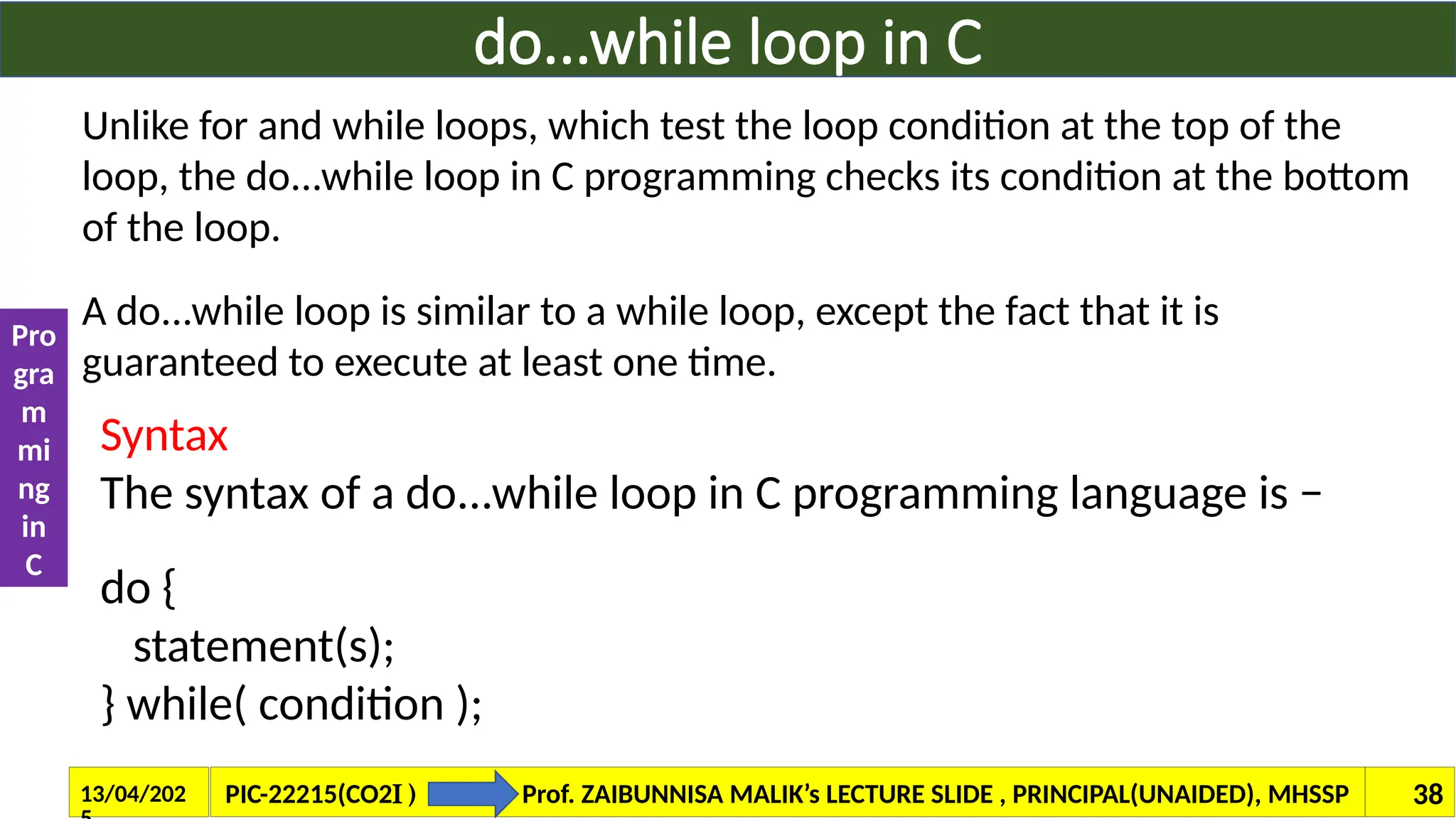 do...while loop in C

Unlike for and while loops, which test the loop condition at the top of the loop, the do...while loop in C programming checks its condition at the bottom of the loop.

A do...while loop is similar to a while loop, except the fact that it is guaranteed to execute at least one time.

Pro gra m mi ng in C

Syntax

The syntax of a do...while loop in C programming language is −

do {
  statement(s);
} while( condition );

13/04/202 5

PIC-22215(CO2I )

Prof. ZAIBUNNISA MALIK's LECTURE SLIDE , PRINCIPAL(UNAIDED), MHSSP

38